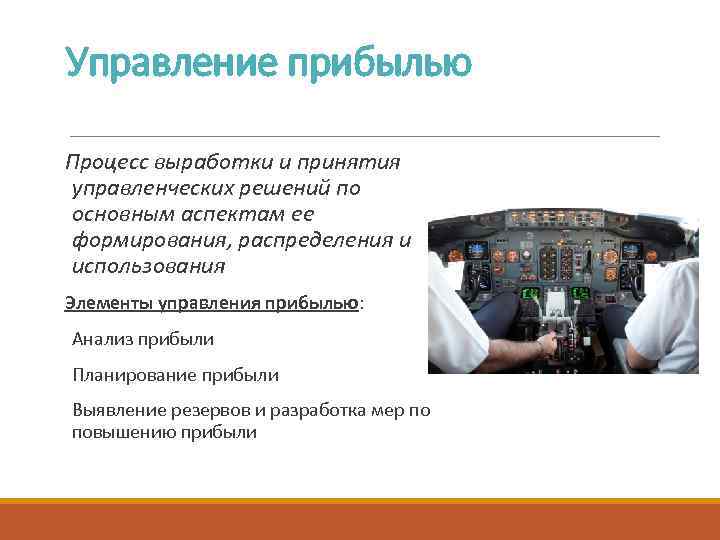 Управление прибылью

Процесс выработки и принятия управленческих решений по основным аспектам ее формирования, распределения и использования

Элементы управления прибылью:

Анализ прибыли

Планирование прибыли

Выявление резервов и разработка мер по повышению прибыли